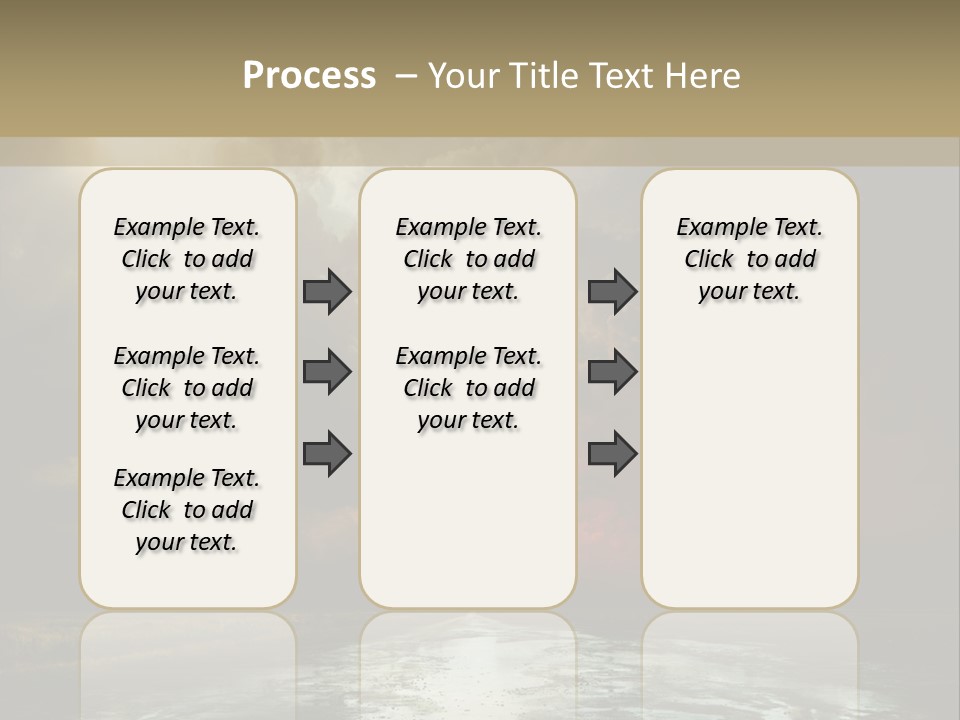 Process – Your Title Text Here

Example Text. Click to add your text.

Example Text. Click to add your text.

Example Text. Click to add your text.

Example Text. Click to add your text.

Example Text. Click to add your text.

Example Text. Click to add your text.